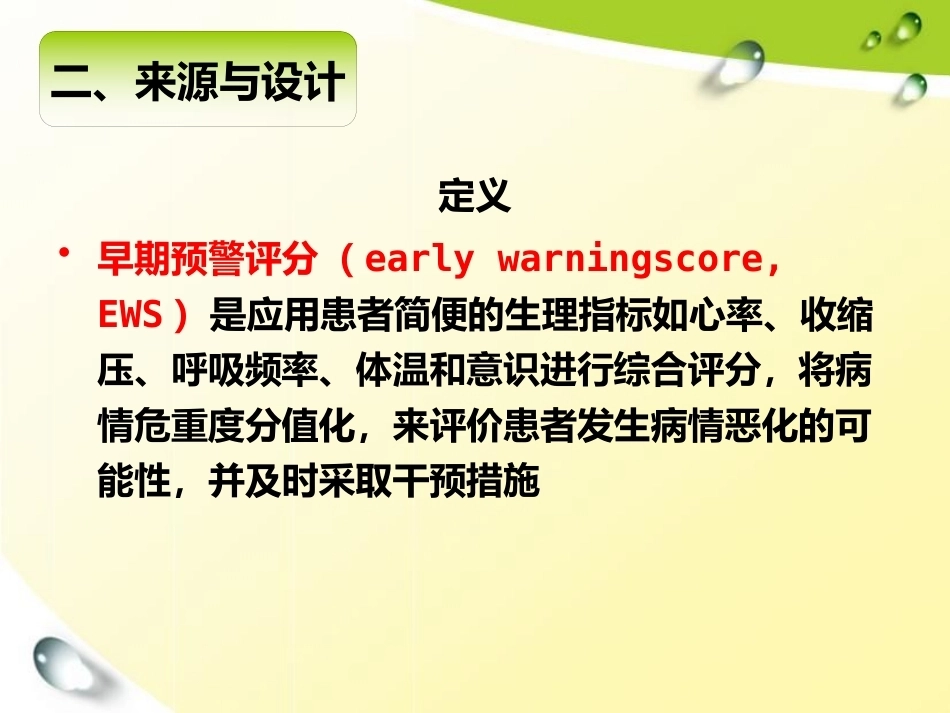 二、来源与设计

定义

• 早期预警评分（early warningscore, EWS）是应用患者简便的生理指标如心率、收缩压、呼吸频率、体温和意识进行综合评分，将病情危重度分值化，来评价患者发生病情恶化的可能性，并及时采取干预措施